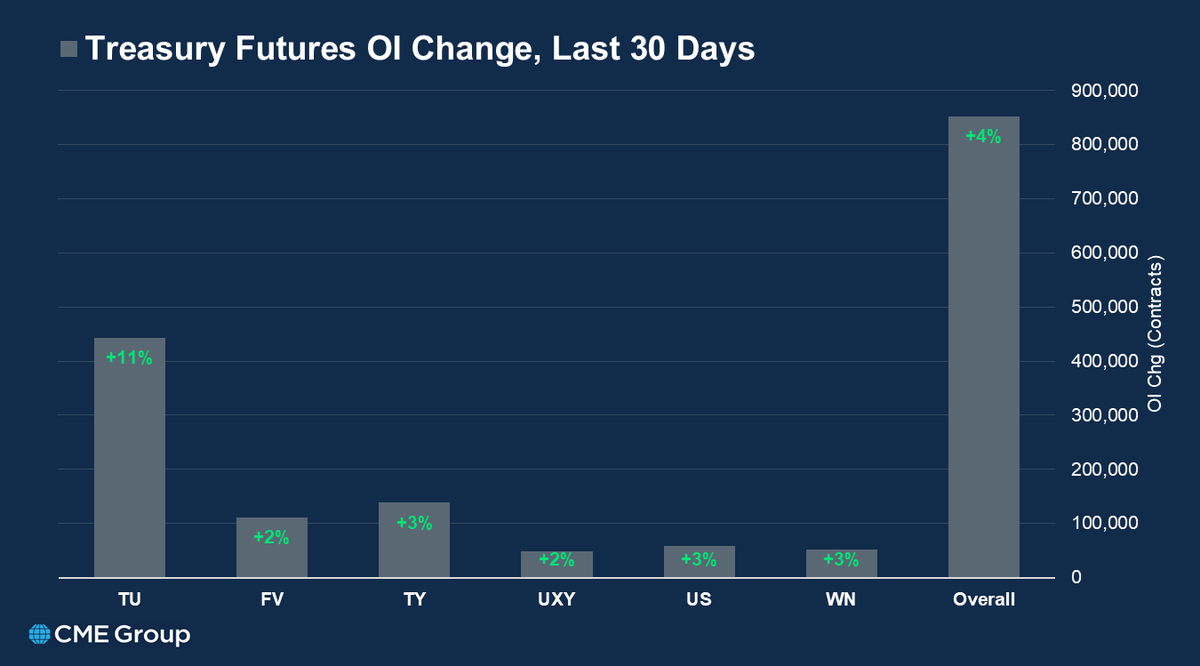 Treasury Futures OI Change, Last 30 Days

900,000
800,000
700,000
600,000
500,000
400,000
300,000
200,000
100,000
0

OI Chg (Contracts)

+11%
+2%
+3%
+2%
+3%
+3%
+4%

TU
FV
TY
UXY
US
WN
Overall

CME Group